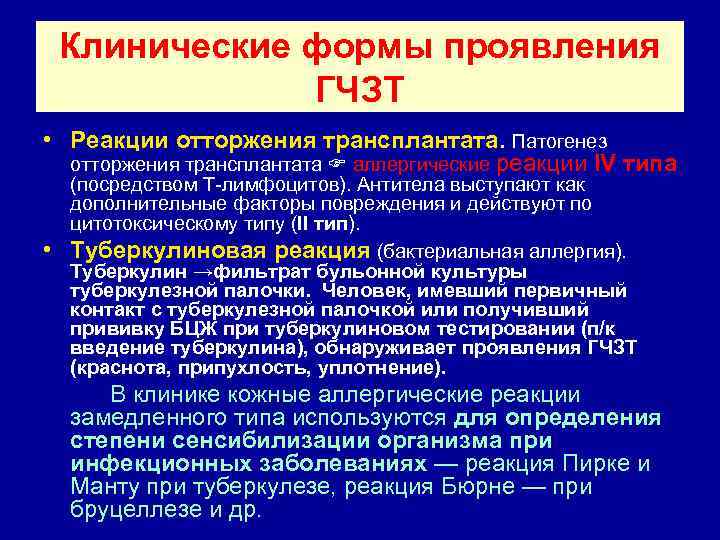 Клинические формы проявления ГЧЗТ

• Реакции отторжения трансплантата. Патогенез отторжения трансплантата ☞ аллергические реакции IV типа (посредством Т-лимфоцитов). Антитела выступают как дополнительные факторы повреждения и действуют по цитотоксическому типу (II тип).

• Туберкулиновая реакция (бактериальная аллергия). Туберкулин →фильтрат бульонной культуры туберкулезной палочки. Человек, имевший первичный контакт с туберкулезной палочкой или получивший прививку БЦЖ при туберкулиновом тестировании (п/к введение туберкулина), обнаруживает проявления ГЧЗТ (краснота, припухлость, уплотнение).

В клинике кожные аллергические реакции замедленного типа используются для определения степени сенсибилизации организма при инфекционных заболеваниях — реакция Пирке и Манту при туберкулезе, реакция Бюрне — при бруцеллезе и др.